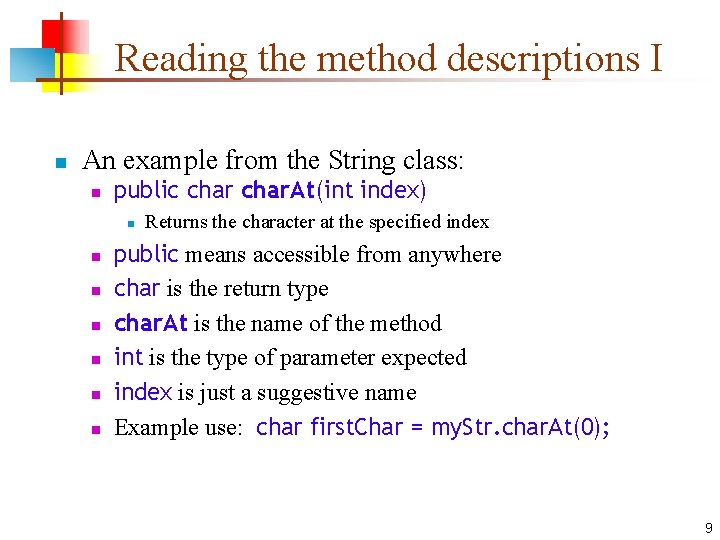 Reading the method descriptions I

An example from the String class:

public char charAt(int index)

Returns the character at the specified index

public means accessible from anywhere

char is the return type

charAt is the name of the method

int is the type of parameter expected

index is just a suggestive name

Example use: char firstChar = myStr.charAt(0);

9